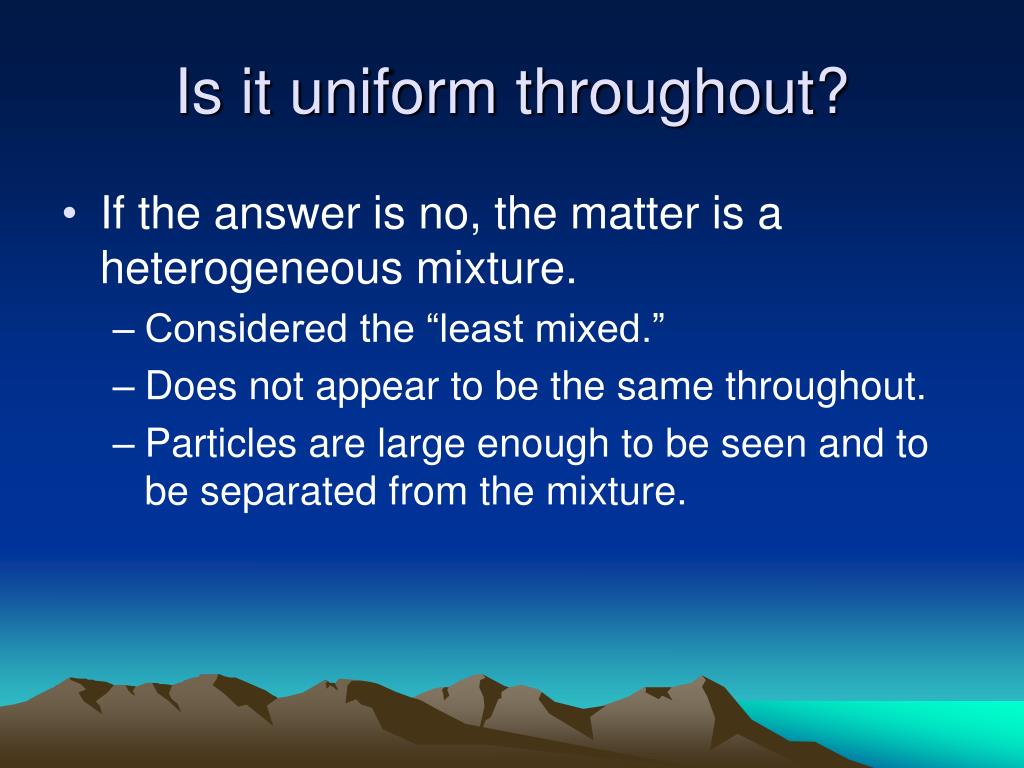 Is it uniform throughout?

• If the answer is no, the matter is a heterogeneous mixture.

– Considered the "least mixed."

– Does not appear to be the same throughout.

– Particles are large enough to be seen and to be separated from the mixture.